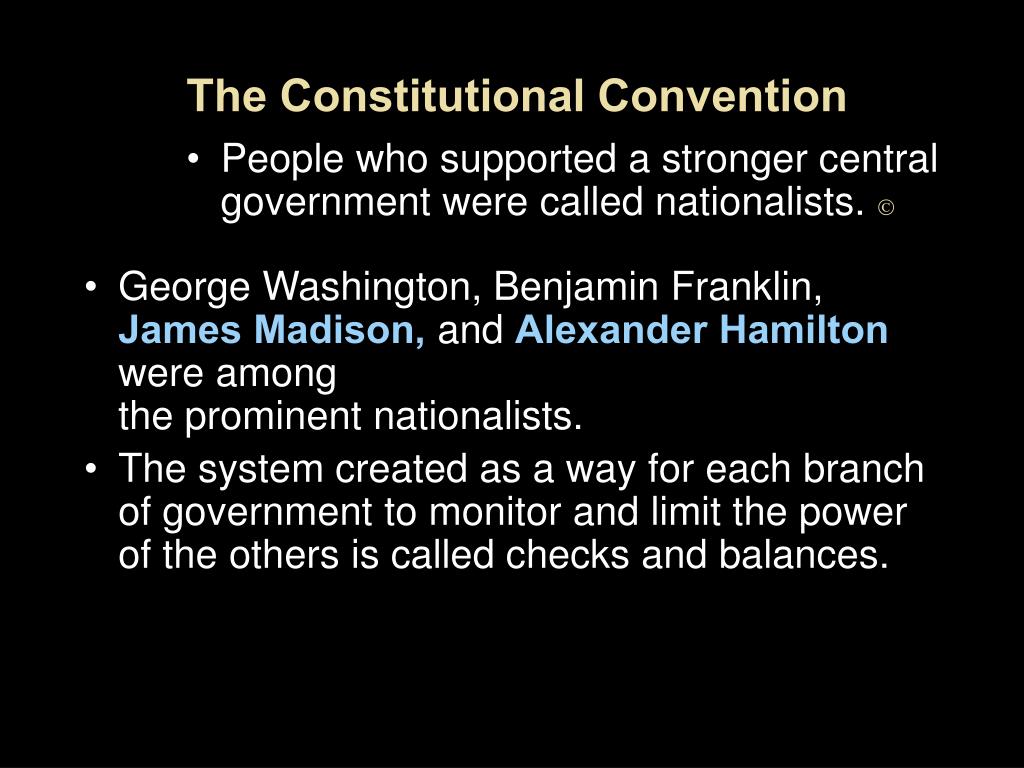 The Constitutional Convention

• People who supported a stronger central government were called nationalists. ©

• George Washington, Benjamin Franklin, James Madison, and Alexander Hamilton were among the prominent nationalists.
• The system created as a way for each branch of government to monitor and limit the power of the others is called checks and balances.